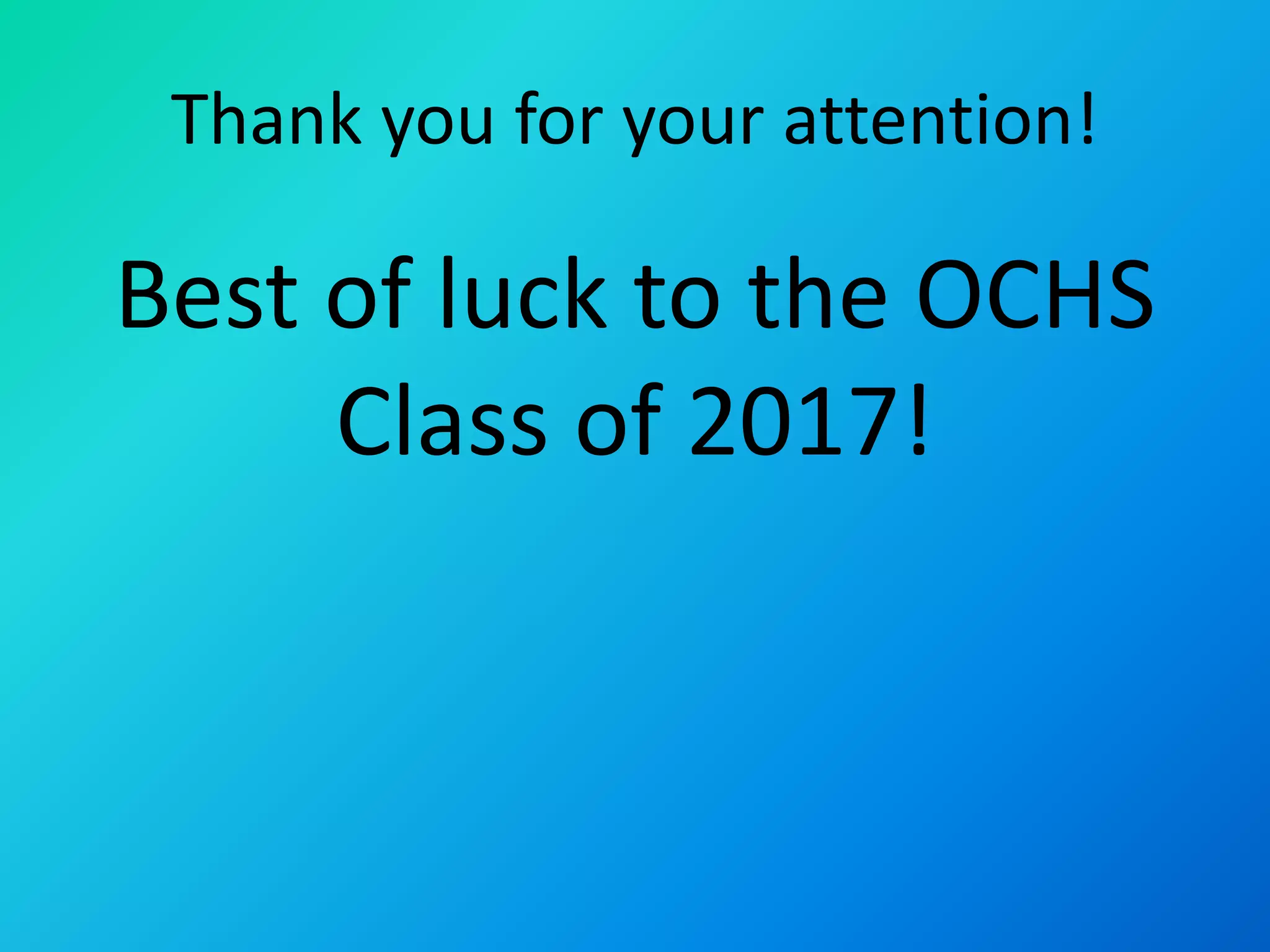 Thank you for your attention!

Best of luck to the OCHS Class of 2017!